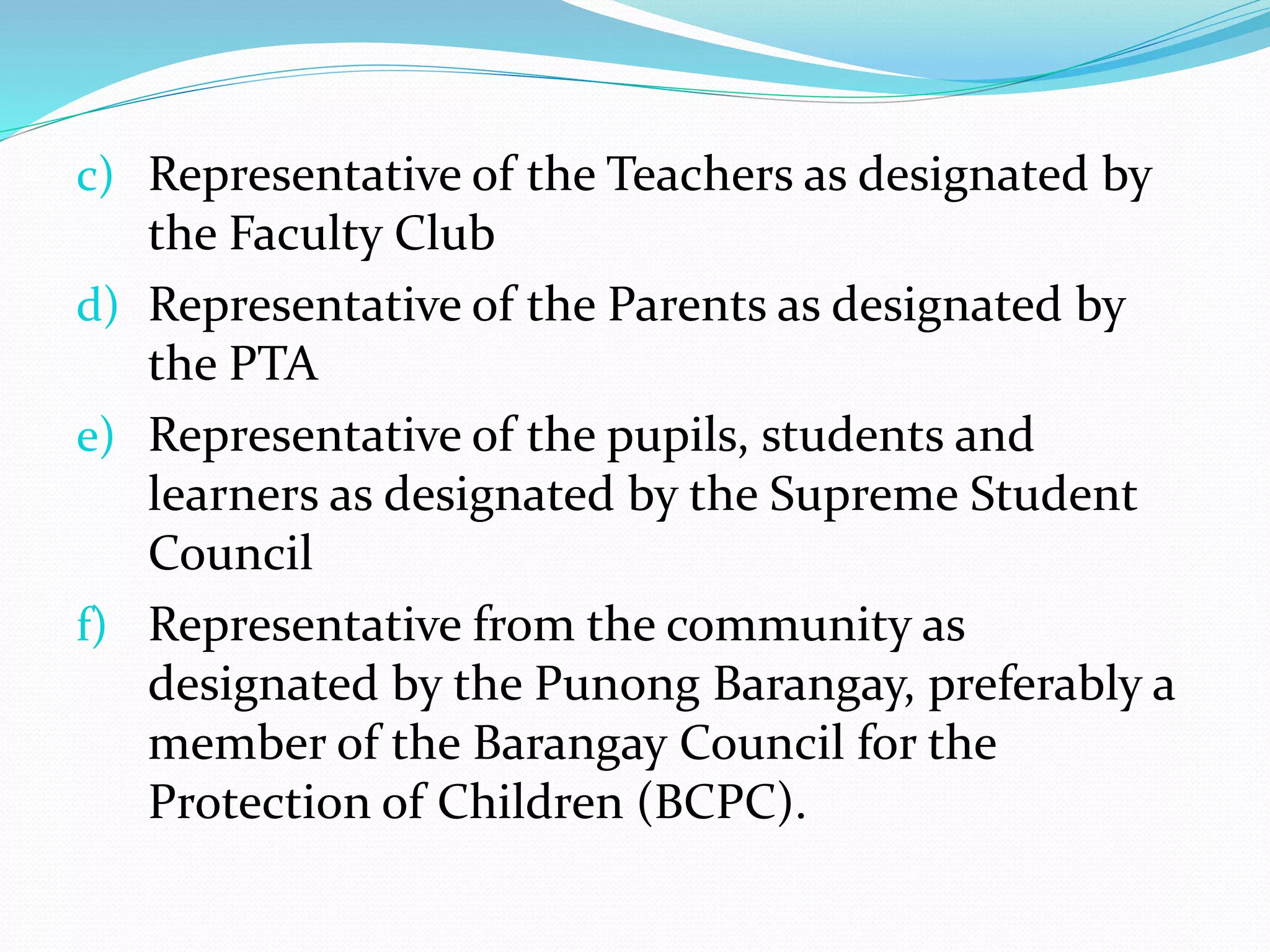 c) Representative of the Teachers as designated by the Faculty Club

d) Representative of the Parents as designated by the PTA

e) Representative of the pupils, students and learners as designated by the Supreme Student Council

f) Representative from the community as designated by the Punong Barangay, preferably a member of the Barangay Council for the Protection of Children (BCPC).